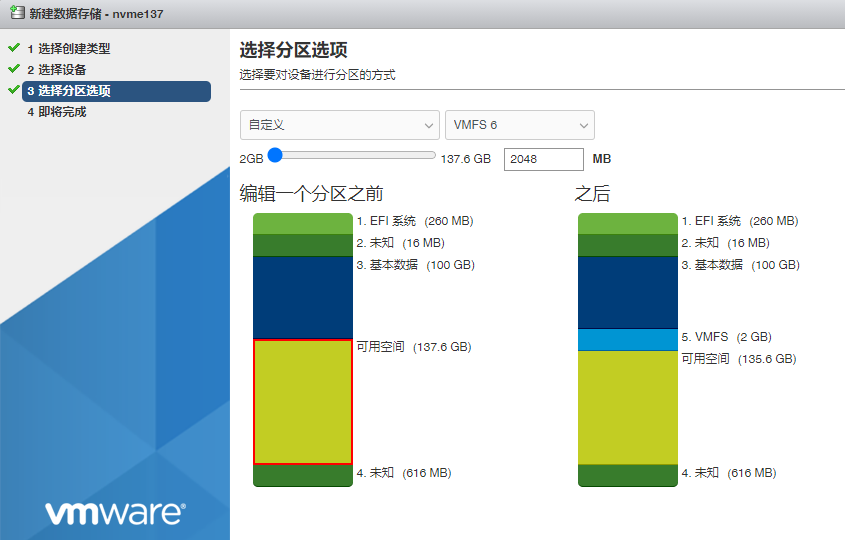 新建数据存储 - nvme137

1 选择创建类型
2 选择设备
3 选择分区选项
4 即将完成

vmware

选择分区选项
选择要对设备进行分区的方式

自定义
VMFS 6
2GB 137.6 GB 2048 MB

编辑一个分区之前
1. EFI 系统 (260 MB)
2. 未知 (16 MB)
3. 基本数据 (100 GB)
可用空间 (137.6 GB)
4. 未知 (616 MB)

之后
1. EFI 系统 (260 MB)
2. 未知 (16 MB)
3. 基本数据 (100 GB)
5. VMFS (2 GB)
可用空间 (135.6 GB)
4. 未知 (616 MB)